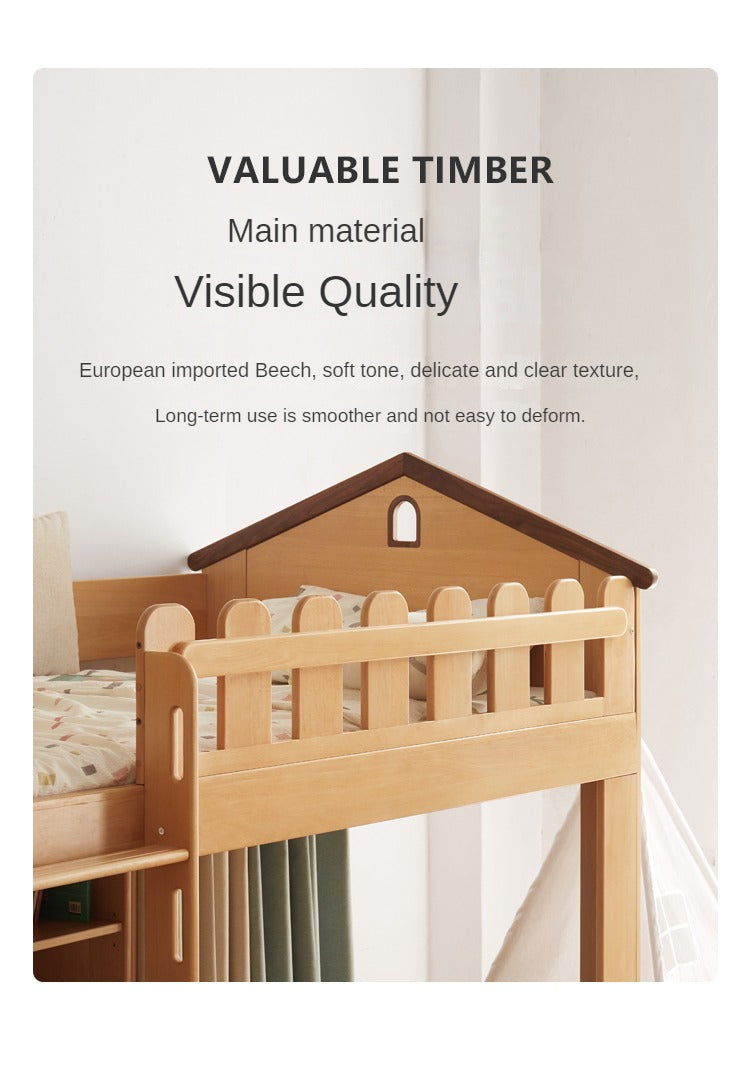 VALUABLE TIMBER

Main material

Visible Quality

European imported Beech, soft tone, delicate and clear texture,

Long-term use is smoother and not easy to deform.